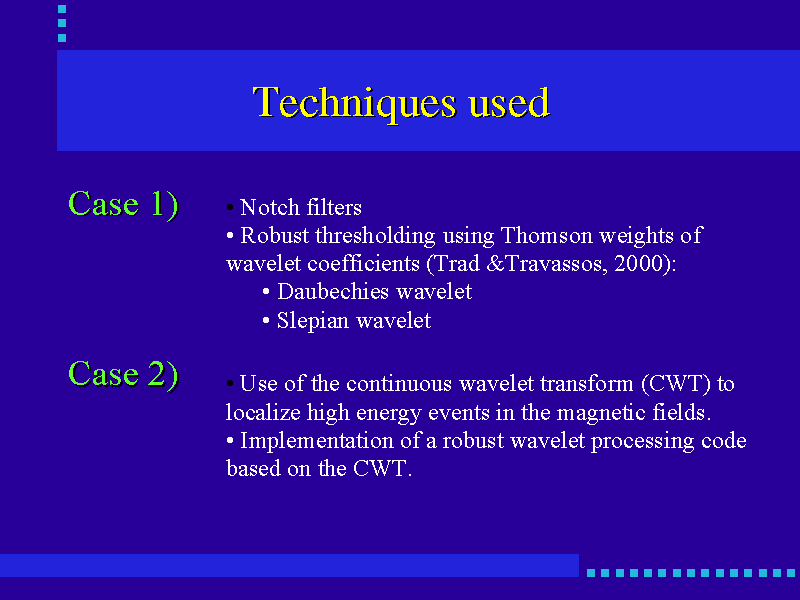 Techniques used

Case 1)

• Notch filters
• Robust thresholding using Thomson weights of wavelet coefficients (Trad &Travassos, 2000):
• Daubechies wavelet
• Slepian wavelet

Case 2)

• Use of the continuous wavelet transform (CWT) to localize high energy events in the magnetic fields.
• Implementation of a robust wavelet processing code based on the CWT.